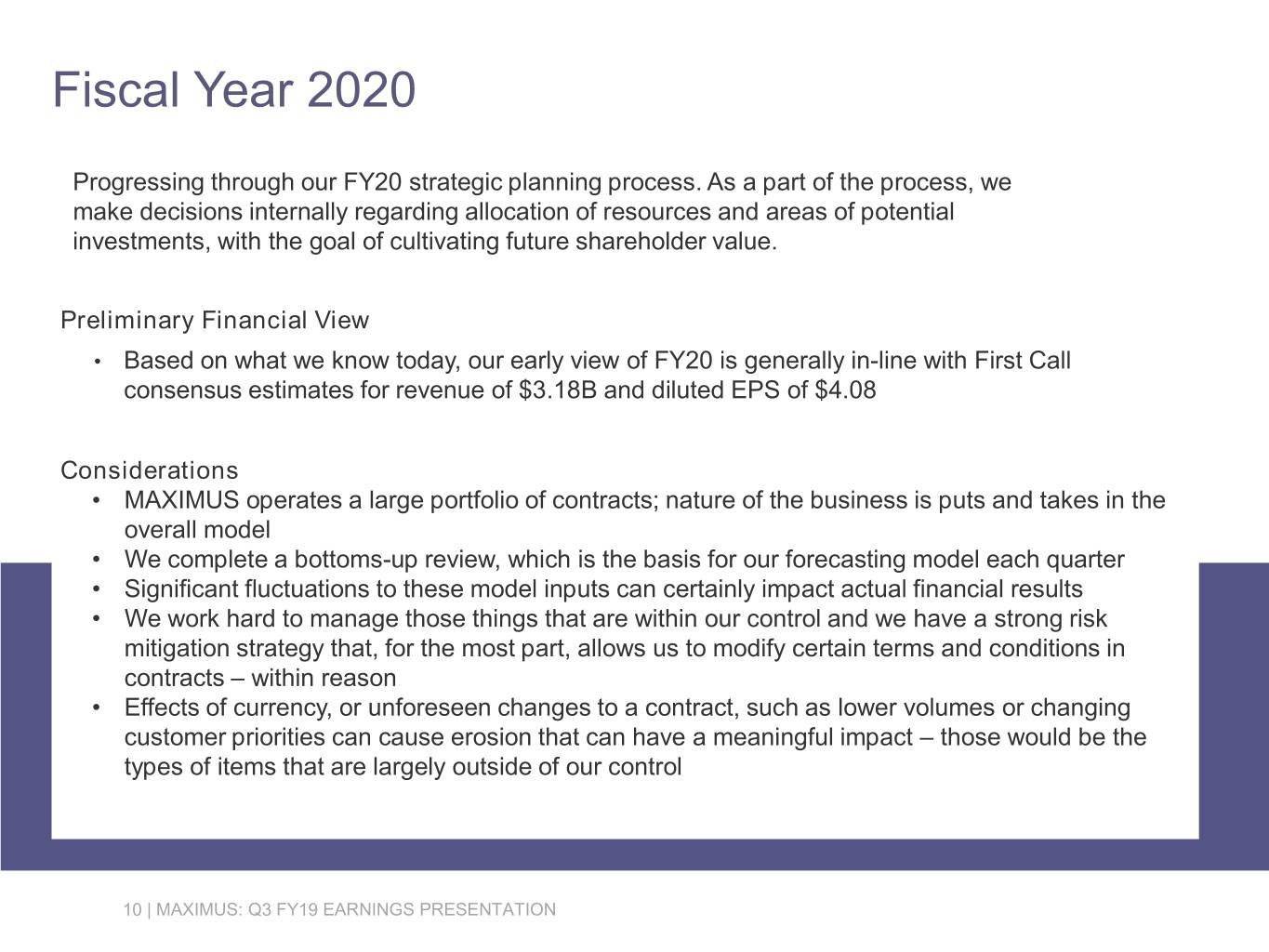 Fiscal Year 2020

Progressing through our FY20 strategic planning process. As a part of the process, we make decisions internally regarding allocation of resources and areas of potential investments, with the goal of cultivating future shareholder value.

Preliminary Financial View

• Based on what we know today, our early view of FY20 is generally in-line with First Call consensus estimates for revenue of \$3.18B and diluted EPS of \$4.08

Considerations

• MAXIMUS operates a large portfolio of contracts; nature of the business is puts and takes in the overall model
• We complete a bottoms-up review, which is the basis for our forecasting model each quarter
• Significant fluctuations to these model inputs can certainly impact actual financial results
• We work hard to manage those things that are within our control and we have a strong risk mitigation strategy that, for the most part, allows us to modify certain terms and conditions in contracts – within reason
• Effects of currency, or unforeseen changes to a contract, such as lower volumes or changing customer priorities can cause erosion that can have a meaningful impact – those would be the types of items that are largely outside of our control

10 | MAXIMUS: Q3 FY19 EARNINGS PRESENTATION